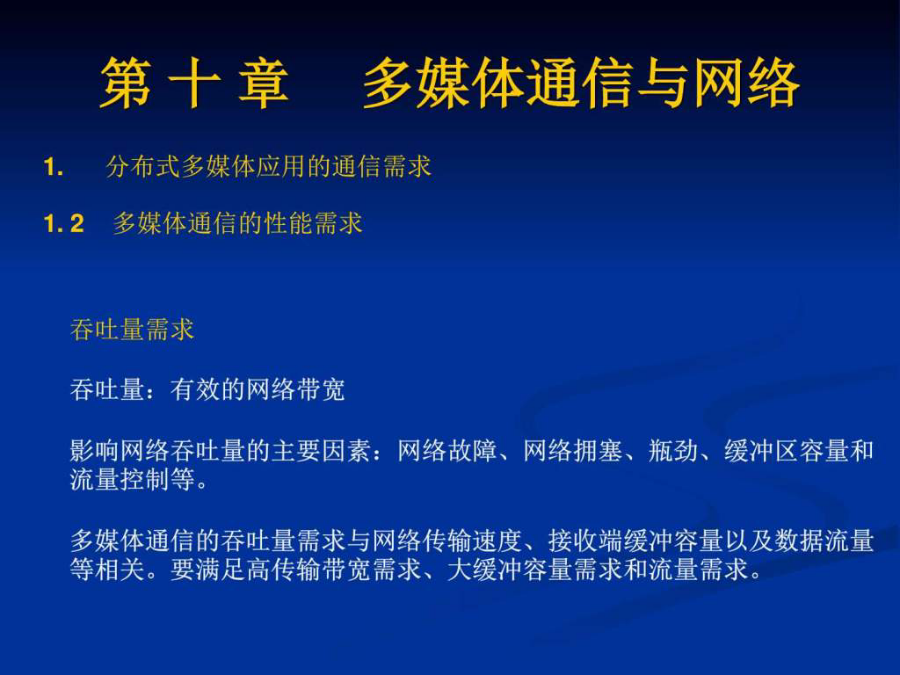 第 十 章　多媒体通信与网络

1.　分布式多媒体应用的通信需求

1. 2　多媒体通信的性能需求

吞吐量需求

吞吐量：有效的网络带宽

影响网络吞吐量的主要因素：网络故障、网络拥塞、瓶劲、缓冲区容量和流量控制等。

多媒体通信的吞吐量需求与网络传输速度、接收端缓冲容量以及数据流量等相关。要满足高传输带宽需求、大缓冲容量需求和流量需求。